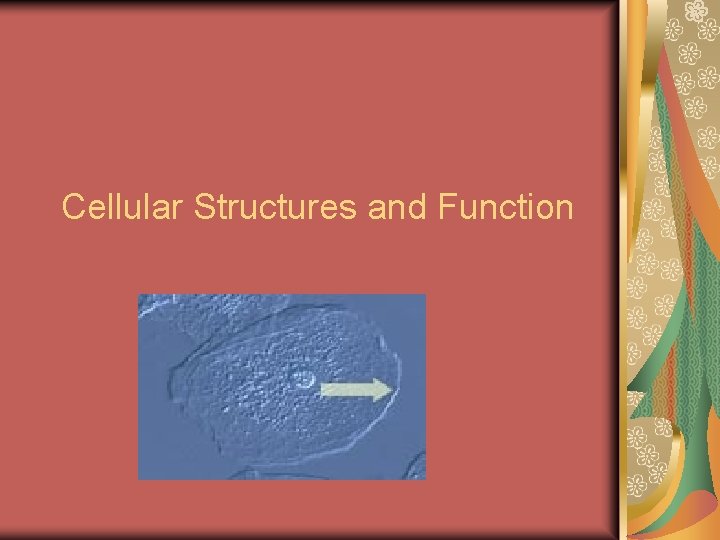 Cellular Structures and Function